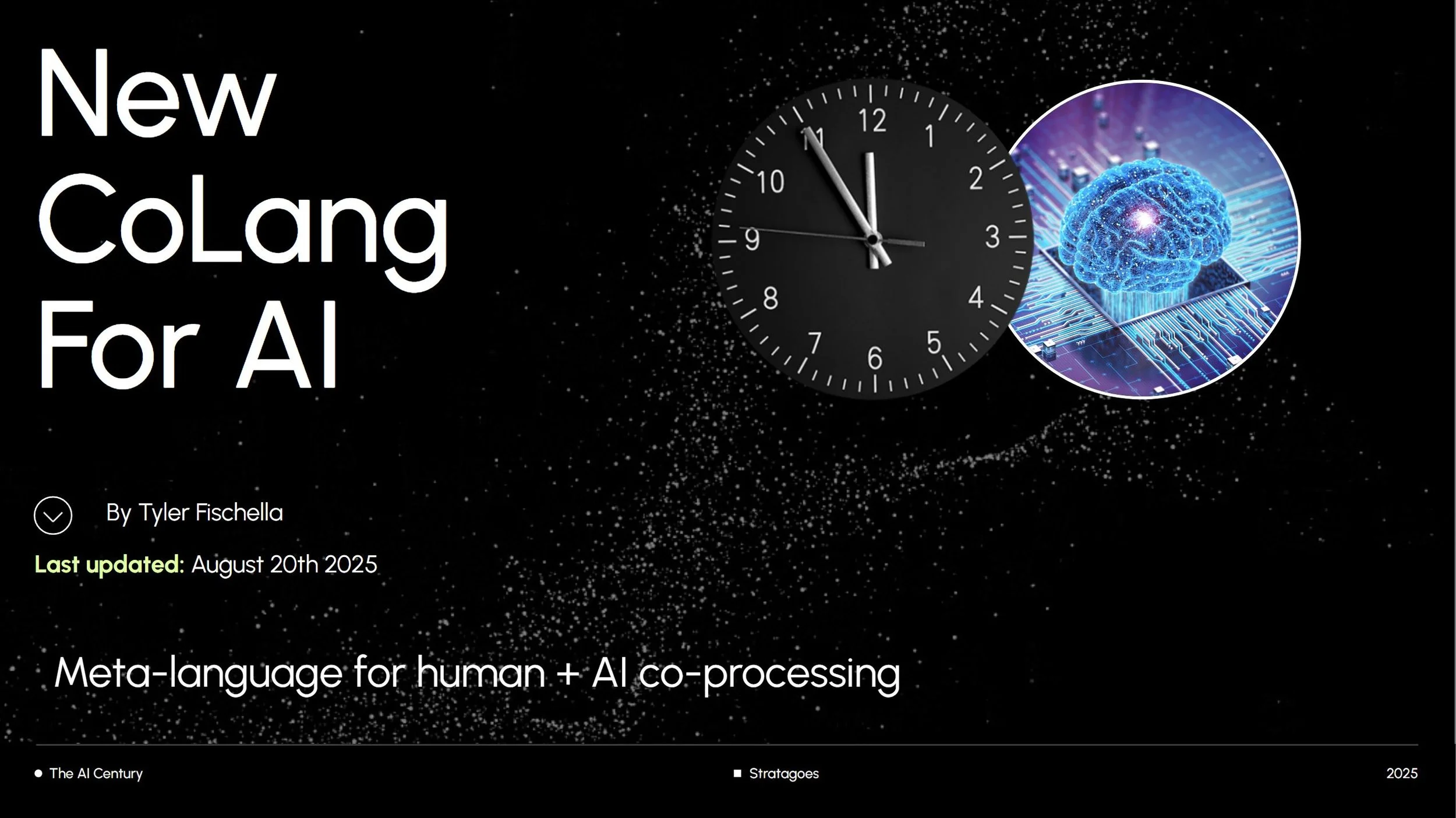 New CoLang For AI

12
1
2
3
4
5
6
7
8
9
10
11

By Tyler Fischella

Last updated: August 20th 2025

Meta-language for human + AI co-processing

The AI Century

Stratagoes

2025